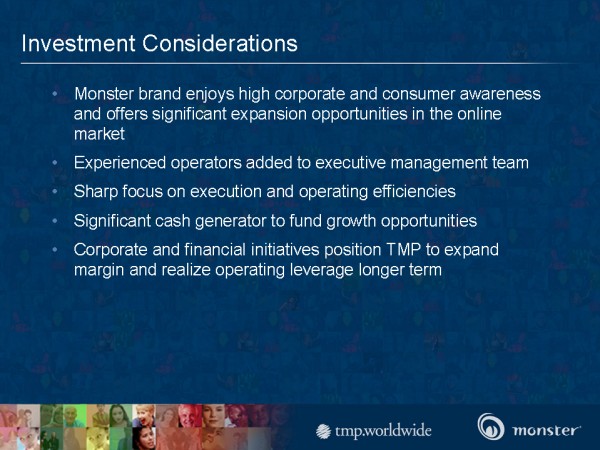 Investment Considerations

• Monster brand enjoys high corporate and consumer awareness and offers significant expansion opportunities in the online market

• Experienced operators added to executive management team

• Sharp focus on execution and operating efficiencies

• Significant cash generator to fund growth opportunities

• Corporate and financial initiatives position TMP to expand margin and realize operating leverage longer term

tmp.worldwide

monster